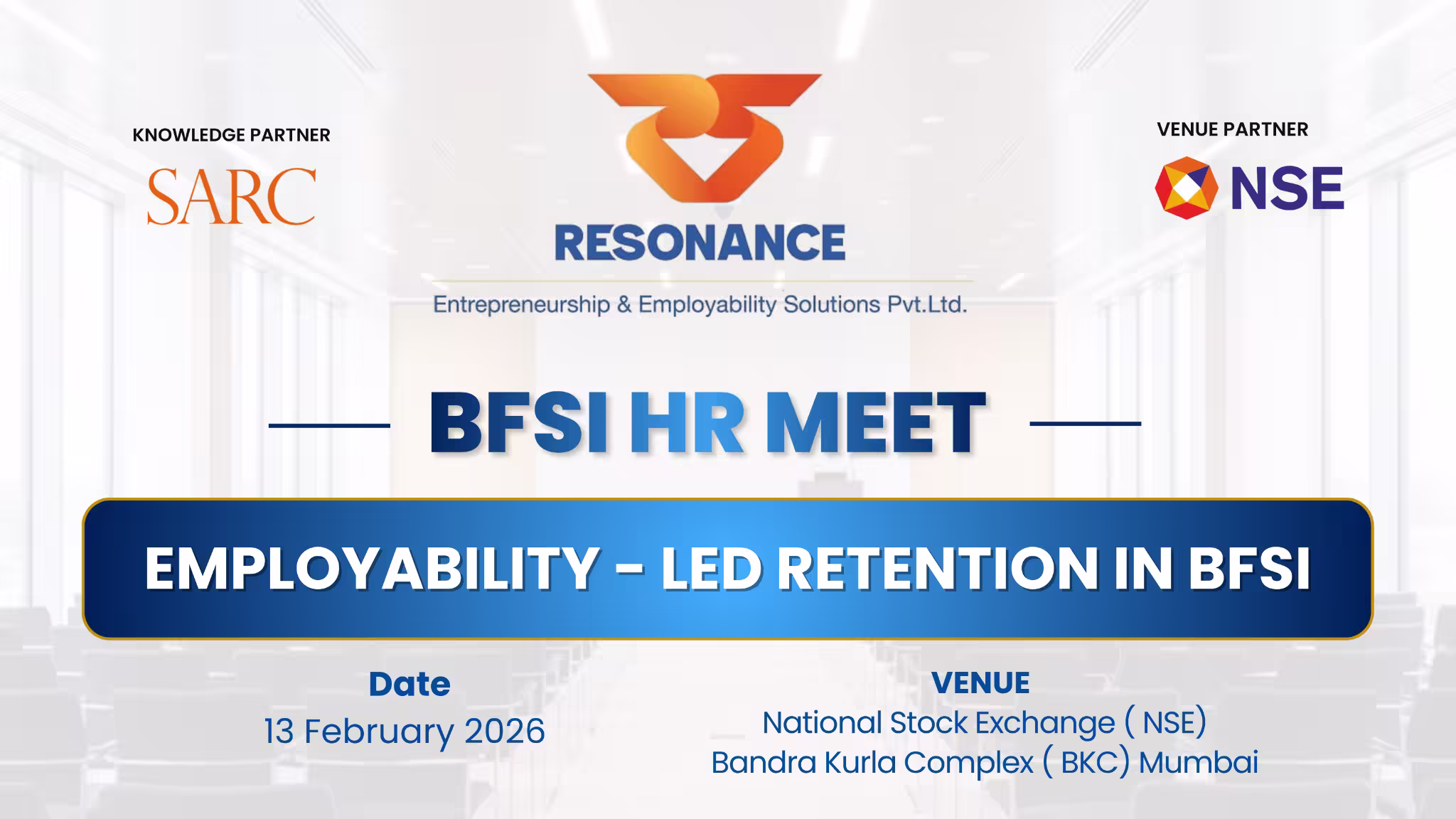 KNOWLEDGE PARTNER

SARC

RESONANCE

Entrepreneurship & Employability Solutions Pvt.Ltd.

VENUE PARTNER

NSE

BFSI HR MEET

EMPLOYABILITY - LED RETENTION IN BFSI

Date
13 February 2026

VENUE
National Stock Exchange ( NSE)
Bandra Kurla Complex ( BKC) Mumbai